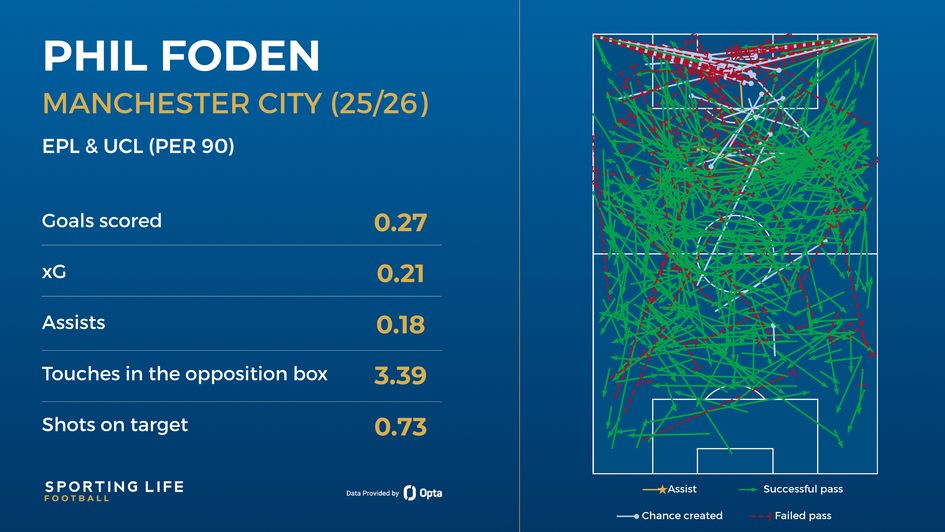 PHIL FODEN

MANCHESTER CITY (25/26)

EPL & UCL (PER 90)

| | |
|---|---|
| Goals scored | 0.27 |
| xG | 0.21 |
| Assists | 0.18 |
| Touches in the opposition box | 3.39 |
| Shots on target | 0.73 |

SPORTING LIFE FOOTBALL

Data Provided by Opta

Assist
Successful pass
Chance created
Failed pass